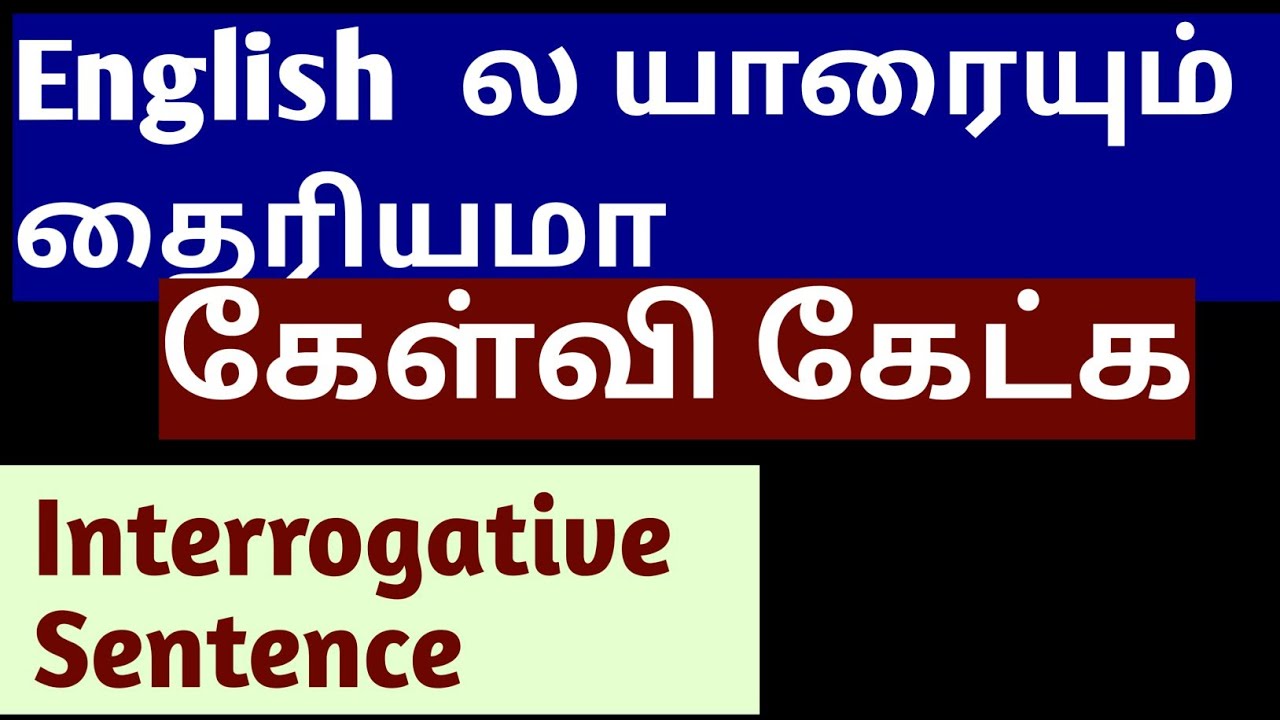 English ல யாரையும் தைரியமா

கேள்வி கேட்க

Interrogative Sentence